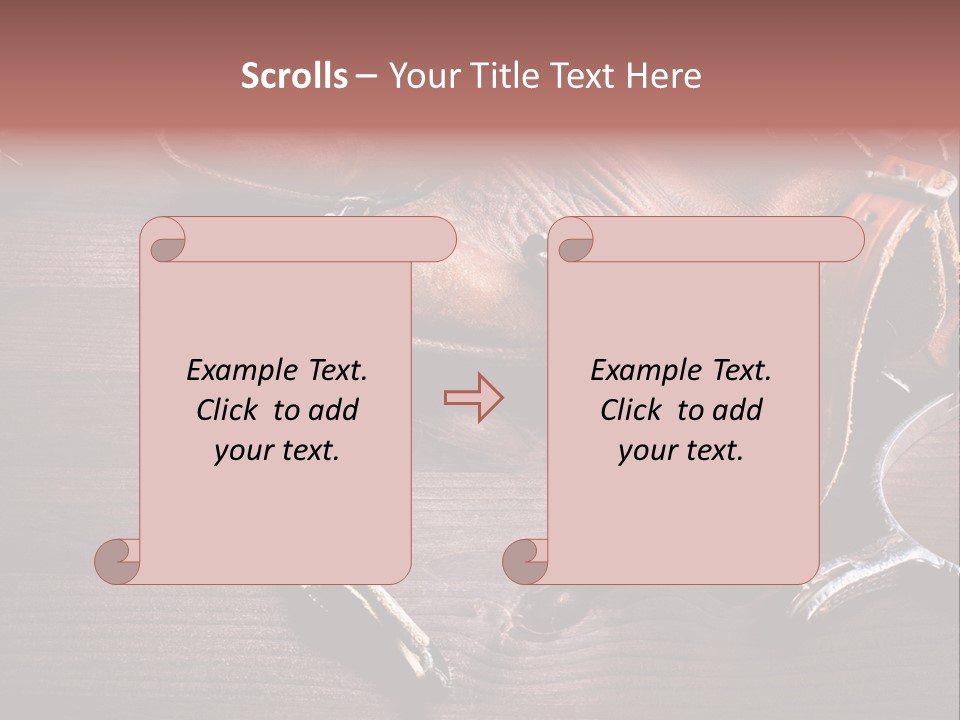 Scrolls – Your Title Text Here

Example Text. Click to add your text.

Example Text. Click to add your text.